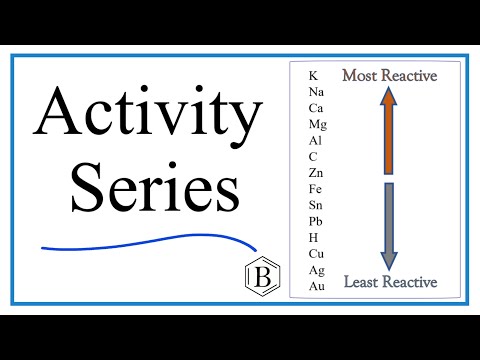 Activity Series

B

K
Na
Ca
Mg
Al
C
Zn
Fe
Sn
Pb
H
Cu
Ag
Au

Most Reactive

Least Reactive